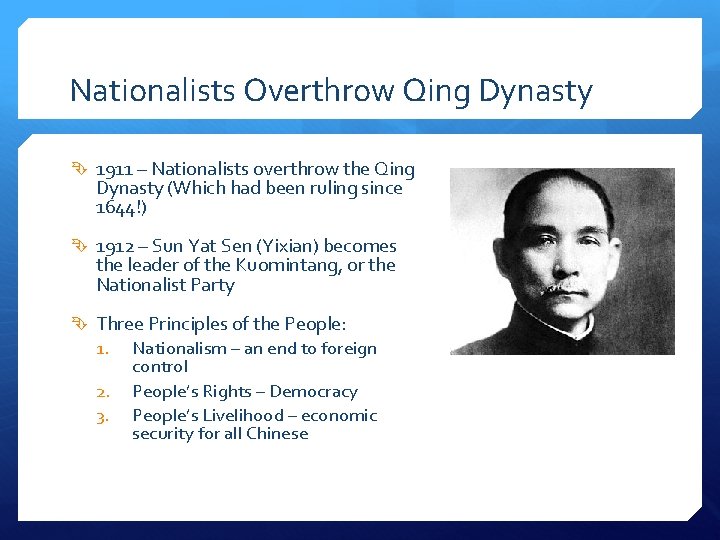 Nationalists Overthrow Qing Dynasty

1911 – Nationalists overthrow the Qing Dynasty (Which had been ruling since 1644!)

1912 – Sun Yat Sen (Yixian) becomes the leader of the Kuomintang, or the Nationalist Party

Three Principles of the People:

1. Nationalism – an end to foreign control
2. People's Rights – Democracy
3. People's Livelihood – economic security for all Chinese